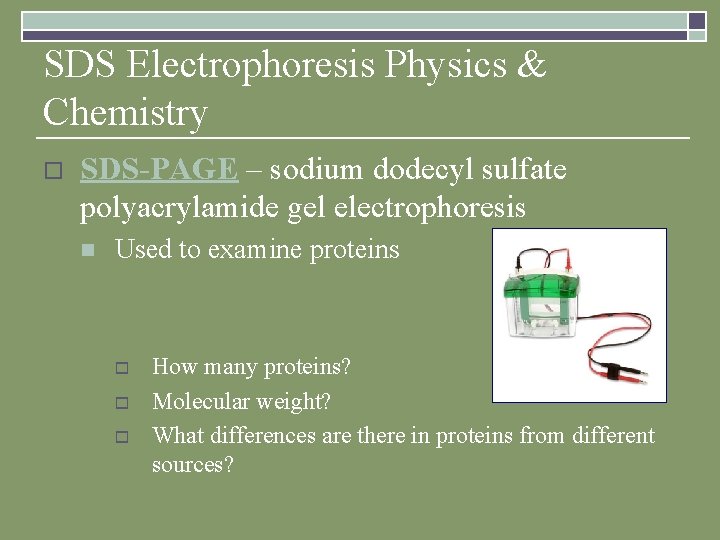 SDS Electrophoresis Physics & Chemistry

SDS-PAGE – sodium dodecyl sulfate polyacrylamide gel electrophoresis

Used to examine proteins

How many proteins?

Molecular weight?

What differences are there in proteins from different sources?